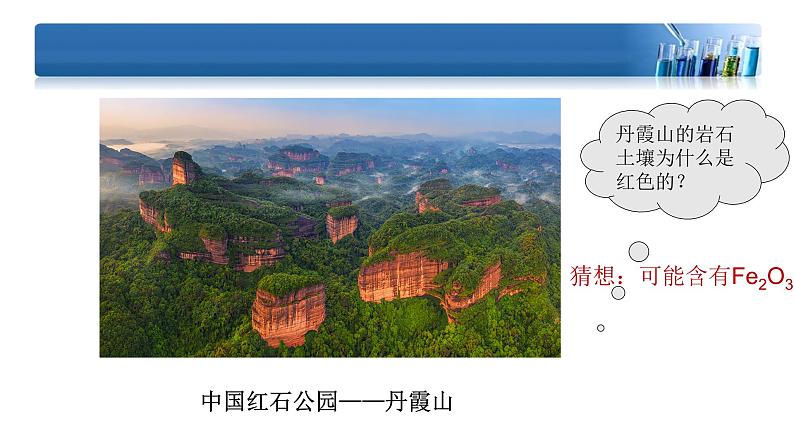 丹霞山的岩石土壤为什么是红色的？

猜想：可能含有$Fe_2O_3$

中国红石公园——丹霞山